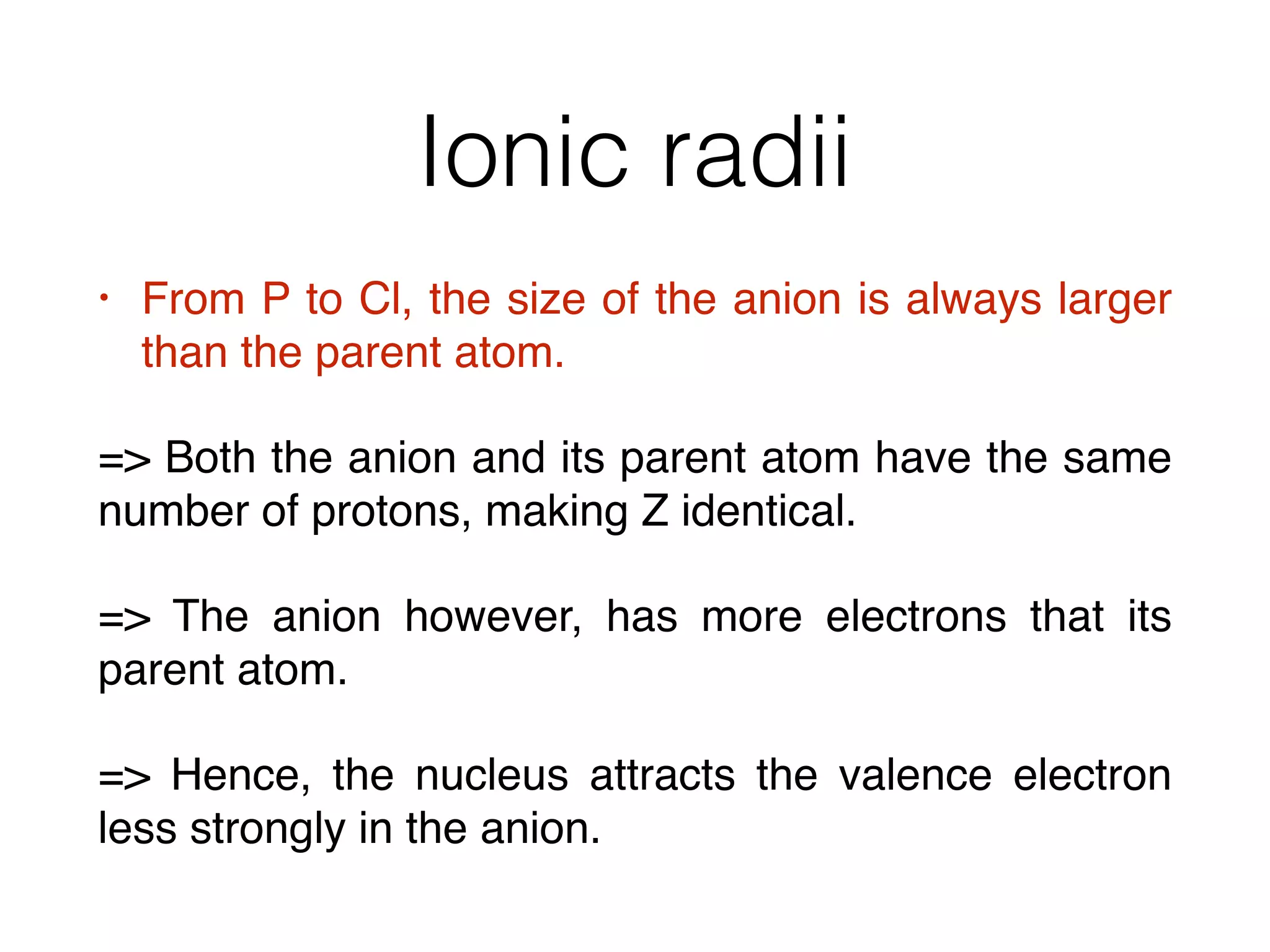 Ionic radii

• From P to Cl, the size of the anion is always larger than the parent atom.

=> Both the anion and its parent atom have the same number of protons, making Z identical.

=> The anion however, has more electrons that its parent atom.

=> Hence, the nucleus attracts the valence electron less strongly in the anion.